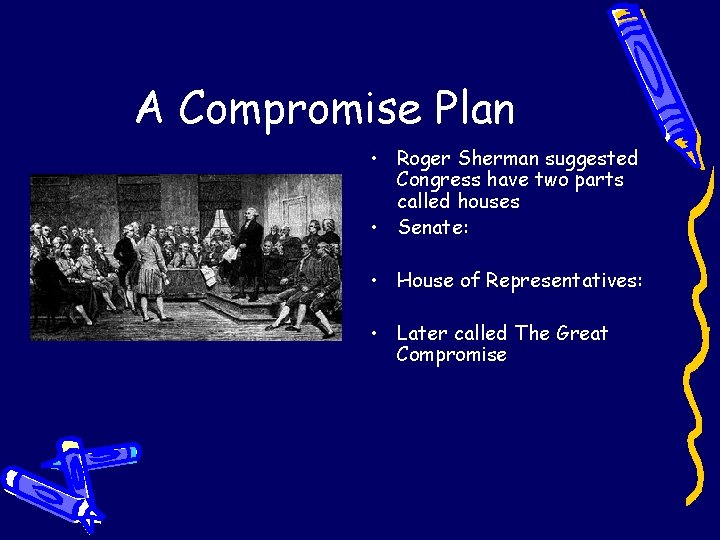 A Compromise Plan

• Roger Sherman suggested Congress have two parts called houses
• Senate:
• House of Representatives:
• Later called The Great Compromise